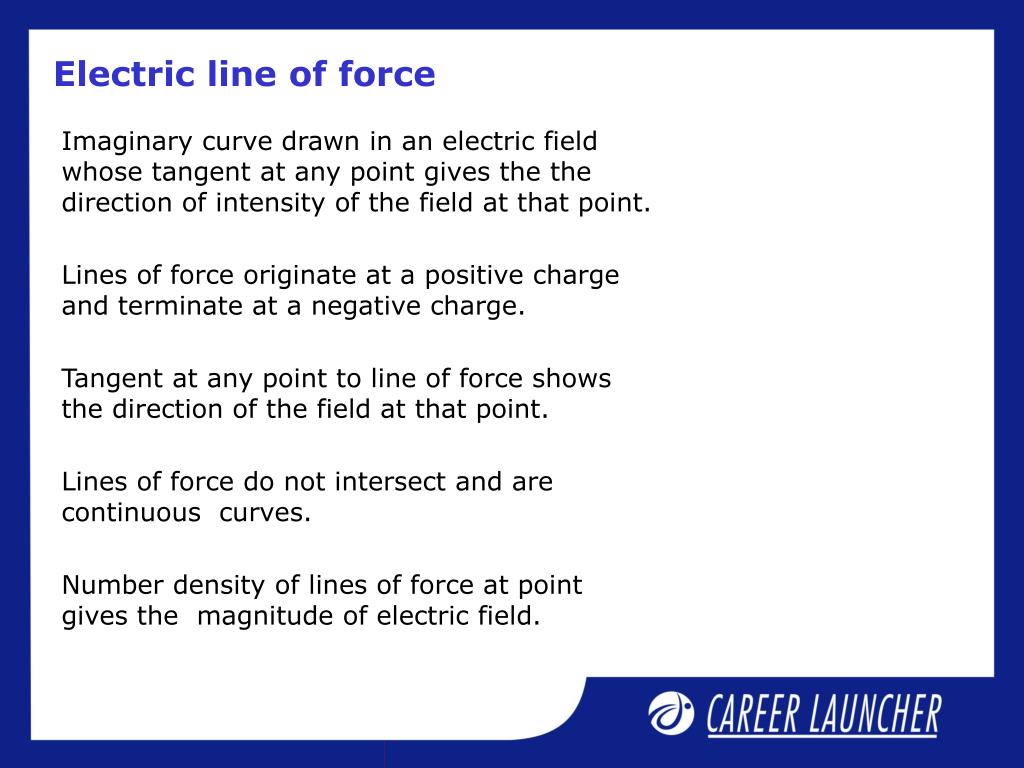 Electric line of force

Imaginary curve drawn in an electric field whose tangent at any point gives the the direction of intensity of the field at that point.

Lines of force originate at a positive charge and terminate at a negative charge.

Tangent at any point to line of force shows the direction of the field at that point.

Lines of force do not intersect and are continuous curves.

Number density of lines of force at point gives the magnitude of electric field.

CAREER LAUNCHER